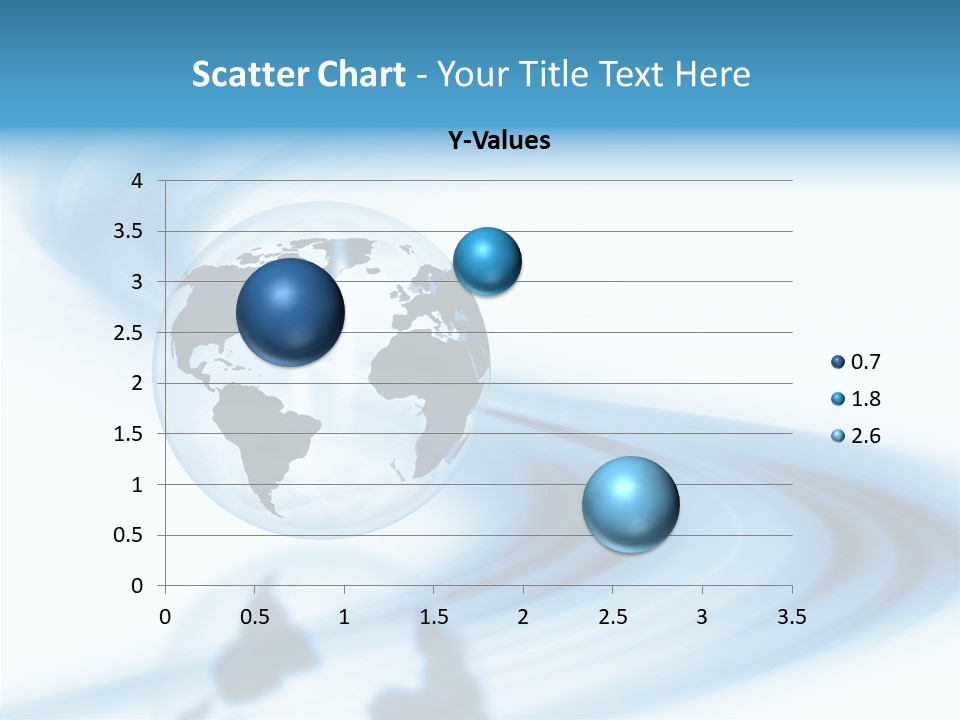 Scatter Chart - Your Title Text Here

Y-Values

4
3.5
3
2.5
2
1.5
1
0.5
0

0 0.5 1 1.5 2 2.5 3 3.5

0.7
1.8
2.6